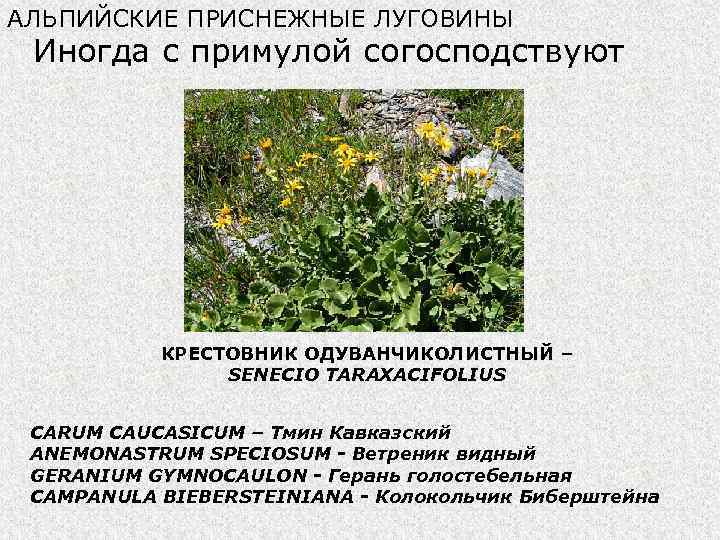 АЛЬПИЙСКИЕ ПРИСНЕЖНЫЕ ЛУГОВИНЫ

Иногда с примулой согосподствуют

КРЕСТОВНИК ОДУВАНЧИКОЛИСТНЫЙ – SENECIO TARAXACIFOLIUS

CARUM CAUCASICUM – Тмин Кавказский
ANEMONASTRUM SPECIOSUM - Ветреник видный
GERANIUM GYMNOCAULON - Герань голостебельная
CAMPANULA BIEBERSTEINIANA - Колокольчик Биберштейна